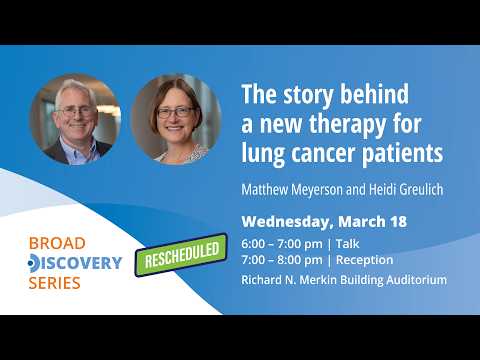 The story behind a new therapy for lung cancer patients

Matthew Meyerson and Heidi Greulich

Wednesday, March 18

6:00 – 7:00 pm | Talk
7:00 – 8:00 pm | Reception

Richard N. Merkin Building Auditorium

BROAD DISCOVERY SERIES

RESCHEDULED